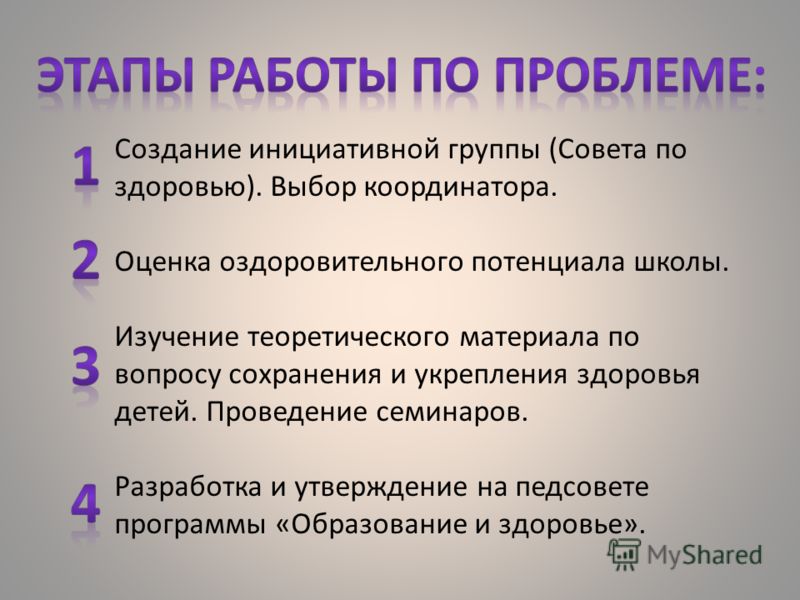 ЭТАПЫ РАБОТЫ ПО ПРОБЛЕМЕ:

1 Создание инициативной группы (Совета по здоровью). Выбор координатора.

2 Оценка оздоровительного потенциала школы.

3 Изучение теоретического материала по вопросу сохранения и укрепления здоровья детей. Проведение семинаров.

4 Разработка и утверждение на педсовете программы «Образование и здоровье».

MyShared